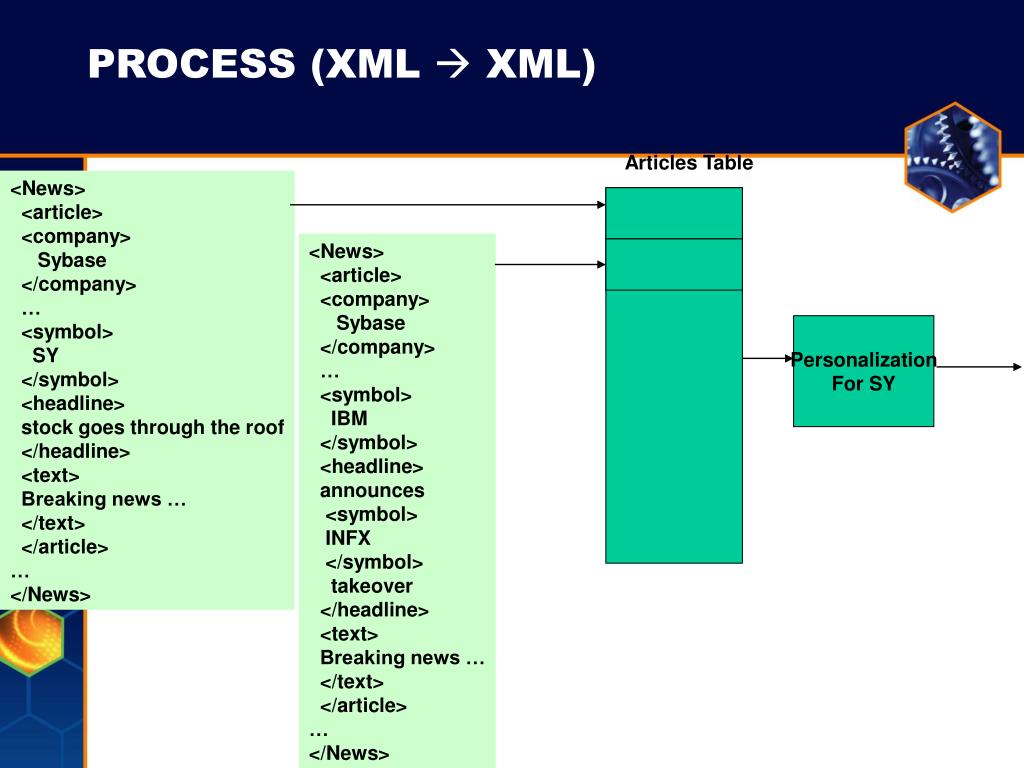 PROCESS (XML → XML)

<News>
<article>
<company>
Sybase
</company>
…
<symbol>
SY
</symbol>
<headline>
stock goes through the roof
</headline>
<text>
Breaking news …
</text>
</article>
…
</News>

<News>
<article>
<company>
Sybase
</company>
…
<symbol>
IBM
</symbol>
<headline>
announces
<symbol>
INFX
</symbol>
takeover
</headline>
<text>
Breaking news …
</text>
</article>
…
</News>

Articles Table

Personalization For SY